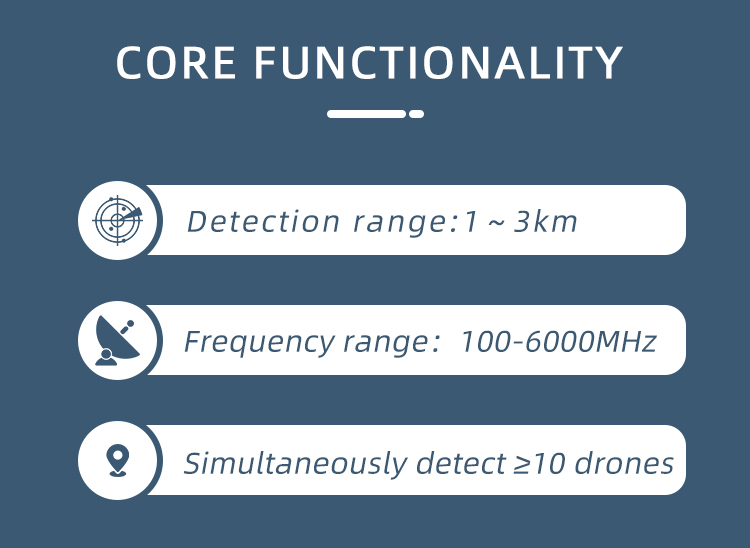 CORE FUNCTIONALITY

Detection range:1 ~ 3km

Frequency range: 100-6000MHz

Simultaneously detect ≥10 drones